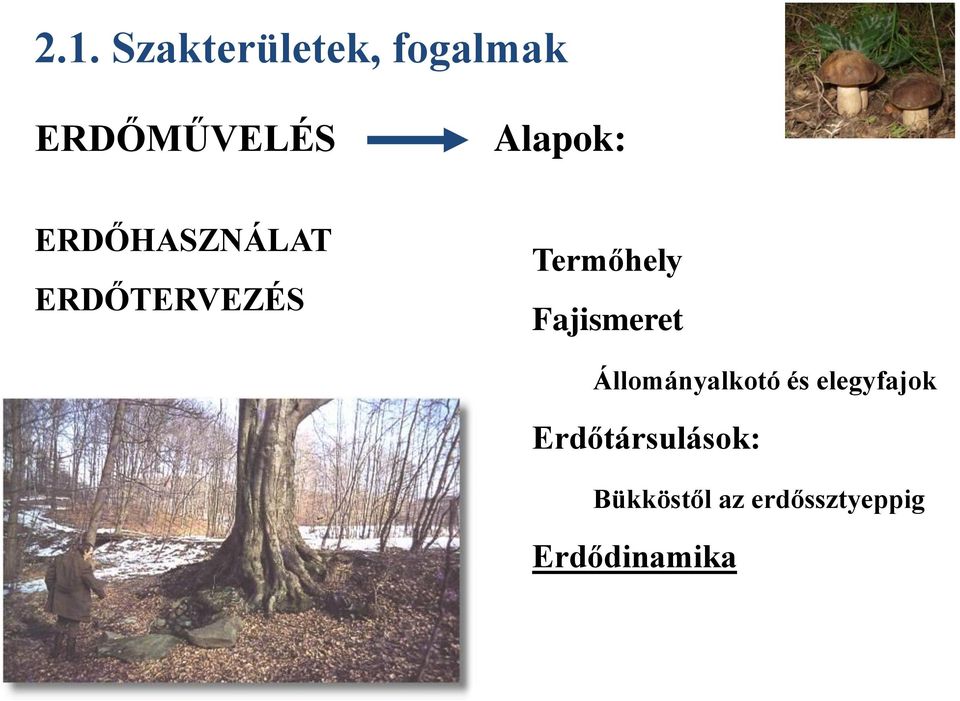 2.1. Szakterületek, fogalmak

ERDŐMŰVELÉS

Alapok:

ERDŐHASZNÁLAT

ERDŐTERVEZÉS

Termőhely

Fajismeret

Állományalkotó és elegyfajok

Erdőtársulások:

Bükköstől az erdőssztyeppig

Erdődinamika